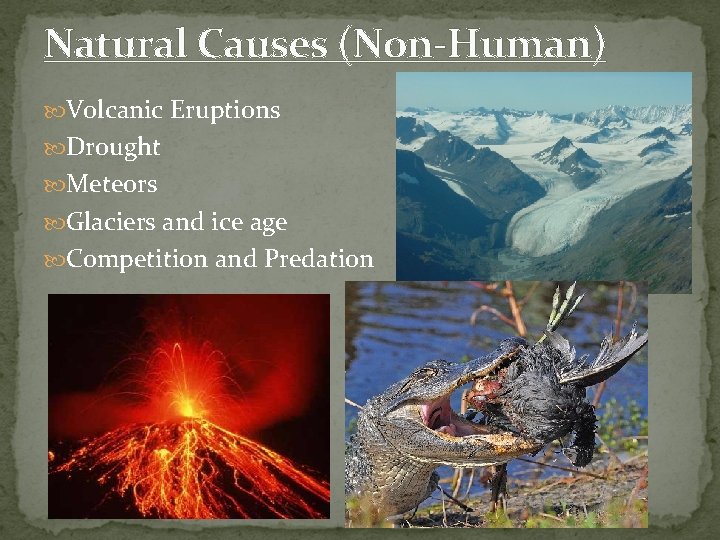 Natural Causes (Non-Human)

Volcanic Eruptions
Drought
Meteors
Glaciers and ice age
Competition and Predation